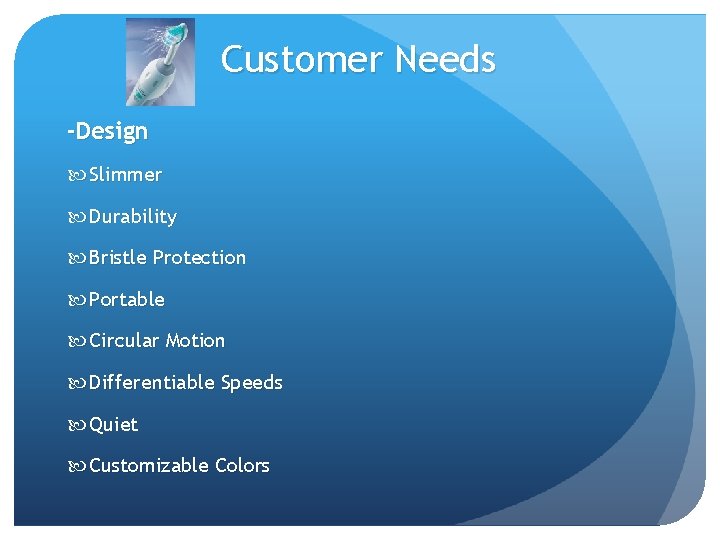 Customer Needs

-Design

Slimmer

Durability

Bristle Protection

Portable

Circular Motion

Differentiable Speeds

Quiet

Customizable Colors